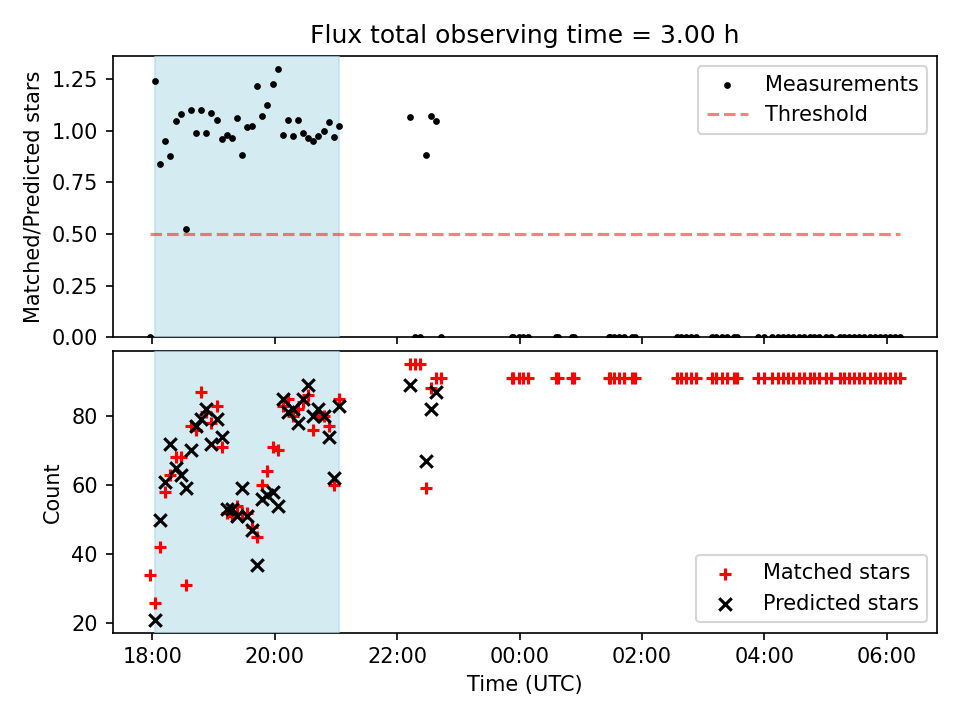 Flux total observing time = 3.00 h

Matched/Predicted stars

1.25
1.00
0.75
0.50
0.25
0.00

Measurements
Threshold

Count

80
60
40
20

Matched stars
Predicted stars

18:00
20:00
22:00
00:00
02:00
04:00
06:00

Time (UTC)